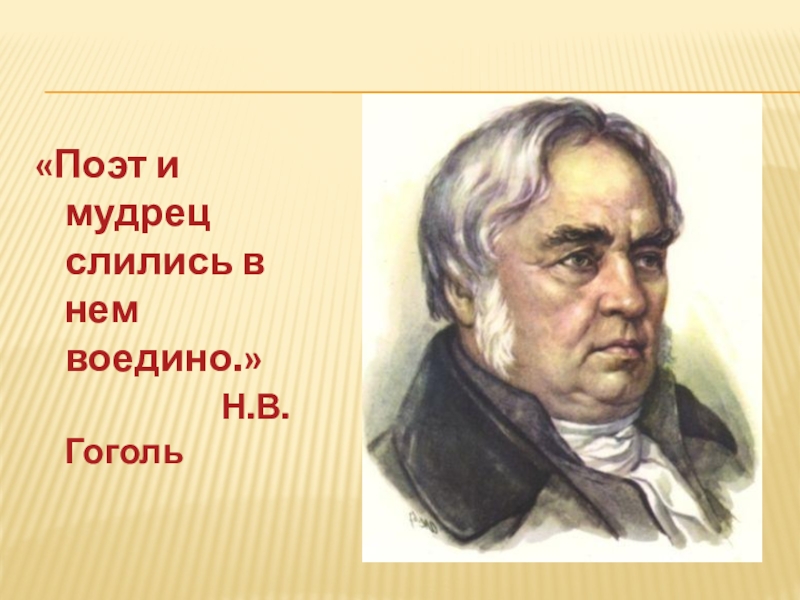 «Поэт и мудрец слились в нем воедино.»
Н.В. Гоголь